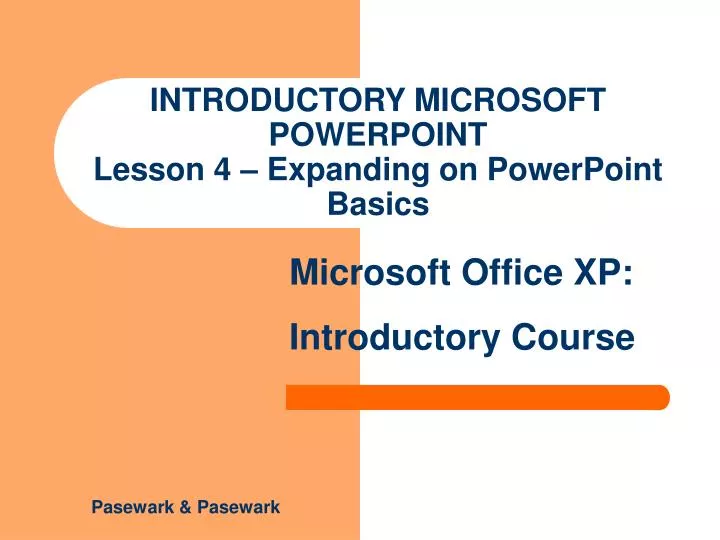 INTRODUCTORY MICROSOFT POWERPOINT
Lesson 4 – Expanding on PowerPoint Basics

Microsoft Office XP:

Introductory Course

Pasewark & Pasewark